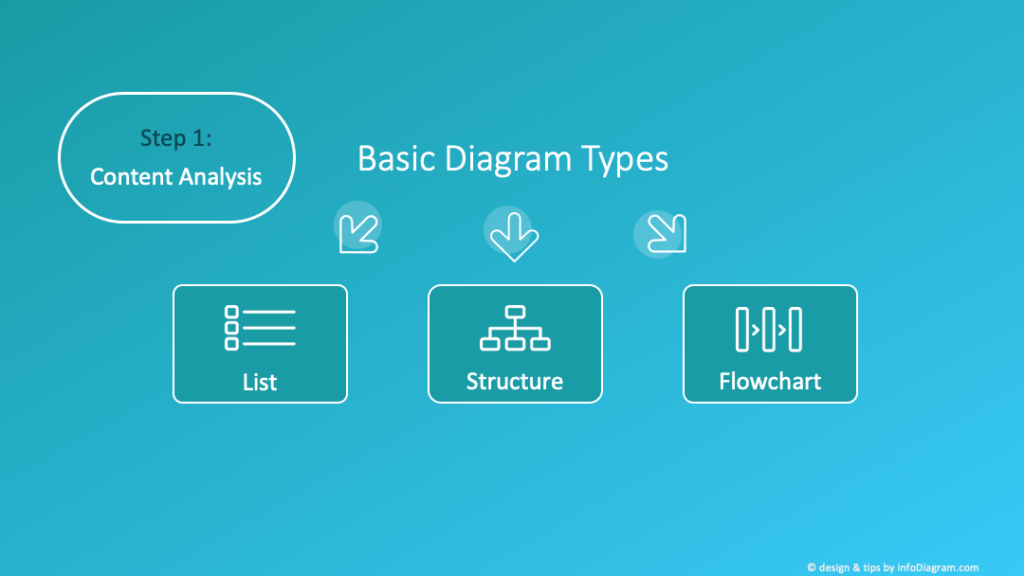 Step 1:
Content Analysis

Basic Diagram Types

List

Structure

Flowchart

© design & tips by infoDiagram.com